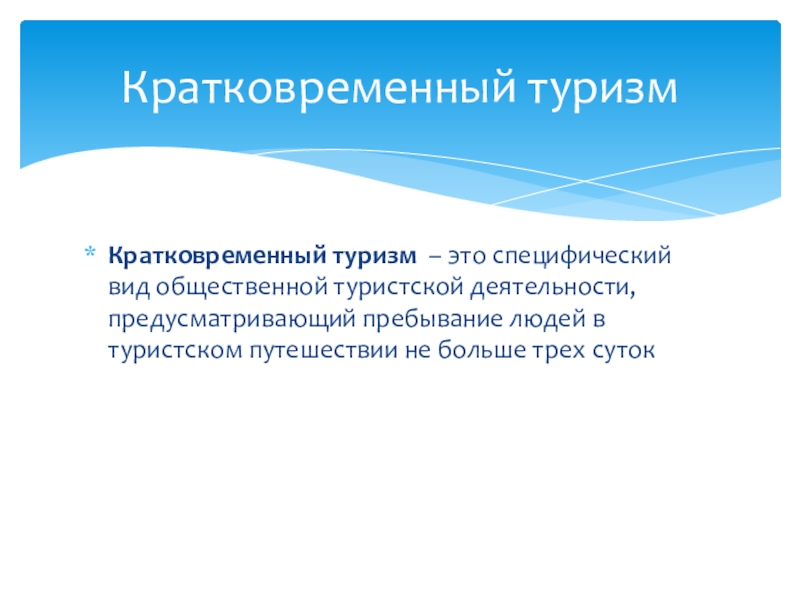 Кратковременный туризм

* Кратковременный туризм – это специфический вид общественной туристской деятельности, предусматривающий пребывание людей в туристском путешествии не больше трех суток